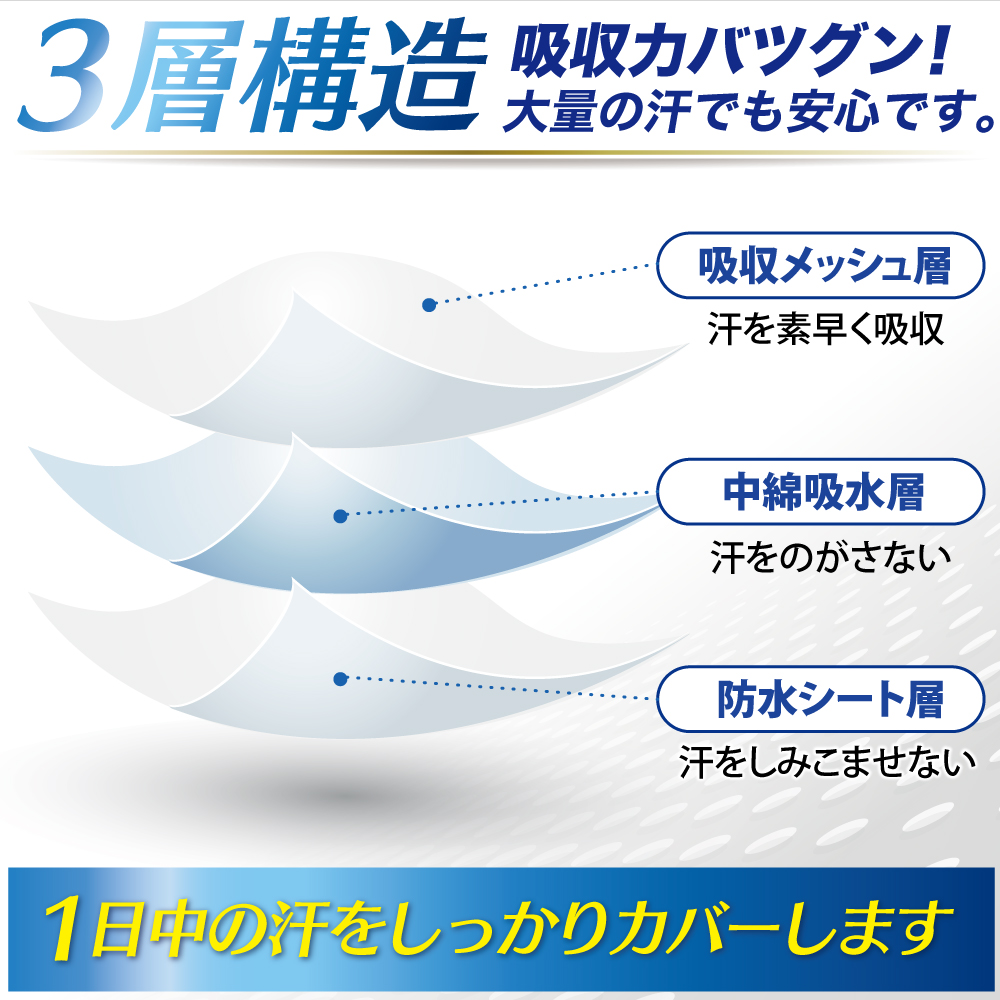 3層構造 吸収力バツグン!
大量の汗でも安心です。

吸収メッシュ層
汗を素早く吸収

中綿吸水層
汗をのがさない

防水シート層
汗をしみこませない

1日中の汗をしっかりカバーします